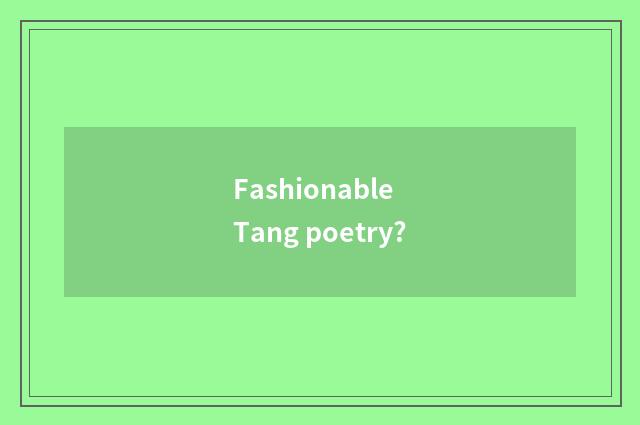 Fashionable
Tang poetry?